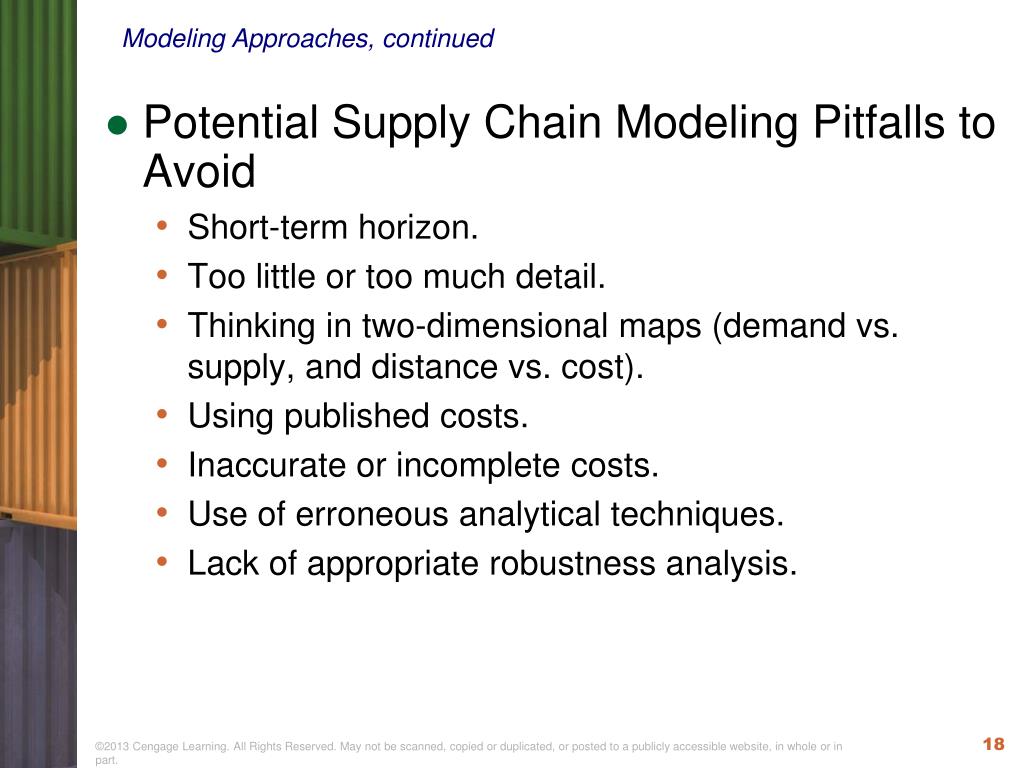 Modeling Approaches, continued

● Potential Supply Chain Modeling Pitfalls to Avoid
• Short-term horizon.
• Too little or too much detail.
• Thinking in two-dimensional maps (demand vs. supply, and distance vs. cost).
• Using published costs.
• Inaccurate or incomplete costs.
• Use of erroneous analytical techniques.
• Lack of appropriate robustness analysis.

©2013 Cengage Learning. All Rights Reserved. May not be scanned, copied or duplicated, or posted to a publicly accessible website, in whole or in part.

18